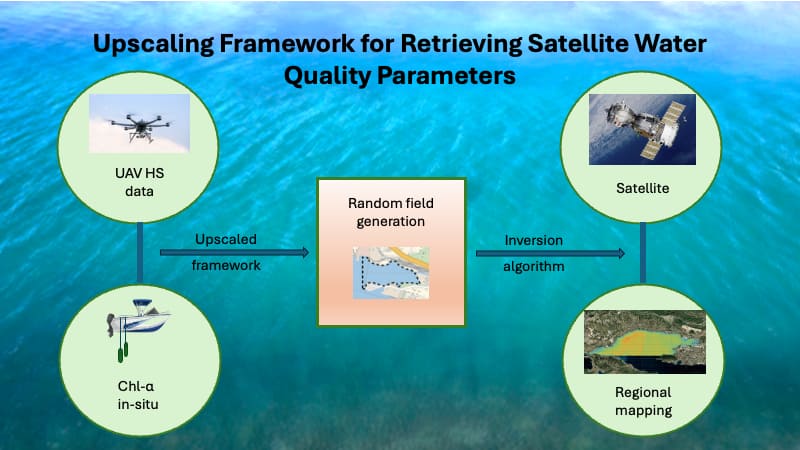 Upscaling Framework for Retrieving Satellite Water Quality Parameters

UAV HS data

Chl-α in-situ

Upscaled framework

Random field generation

Inversion algorithm

Satellite

Regional mapping